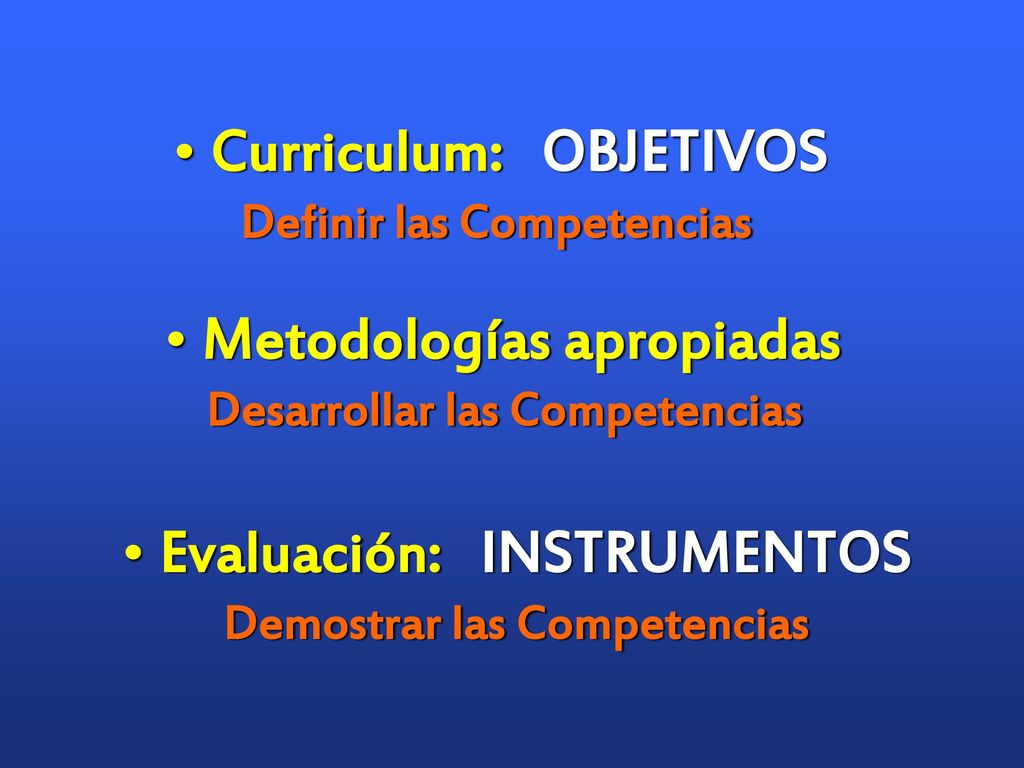 • Curriculum: OBJETIVOS
Definir las Competencias

• Metodologías apropiadas
Desarrollar las Competencias

• Evaluación: INSTRUMENTOS
Demostrar las Competencias